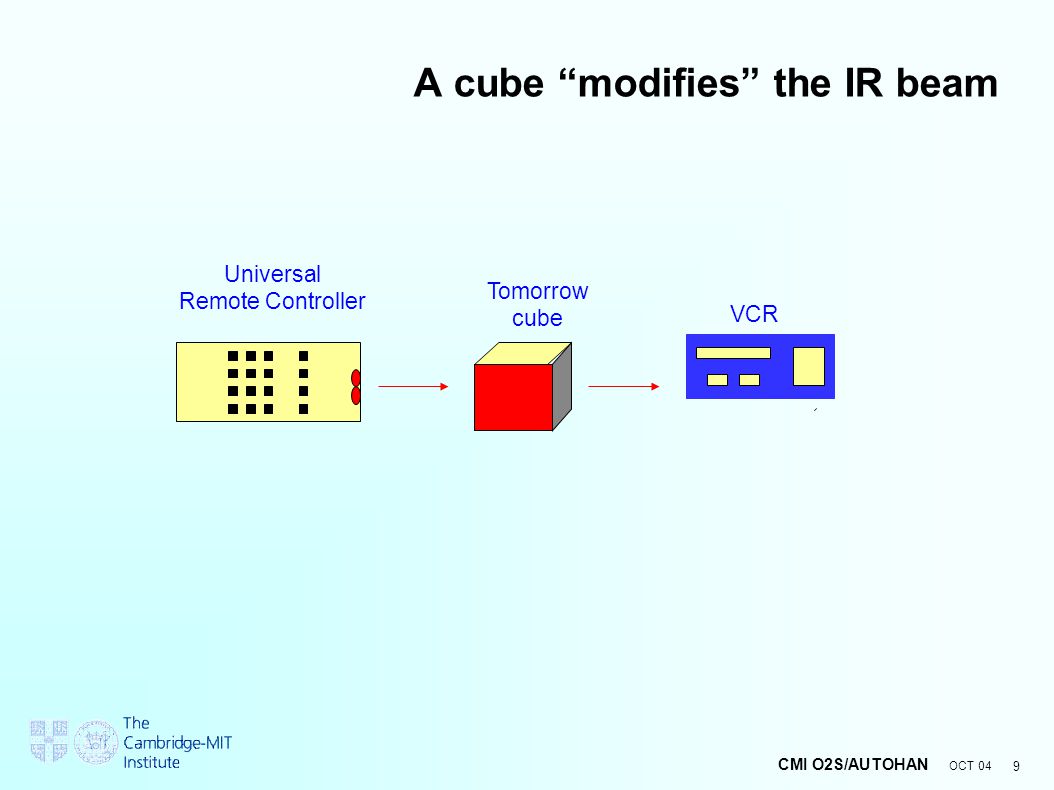 A cube “modifies” the IR beam

Universal
Remote Controller

Tomorrow
cube

VCR

The
Cambridge-MIT
Institute

CMI O2S/AUTOHAN OCT 04 9